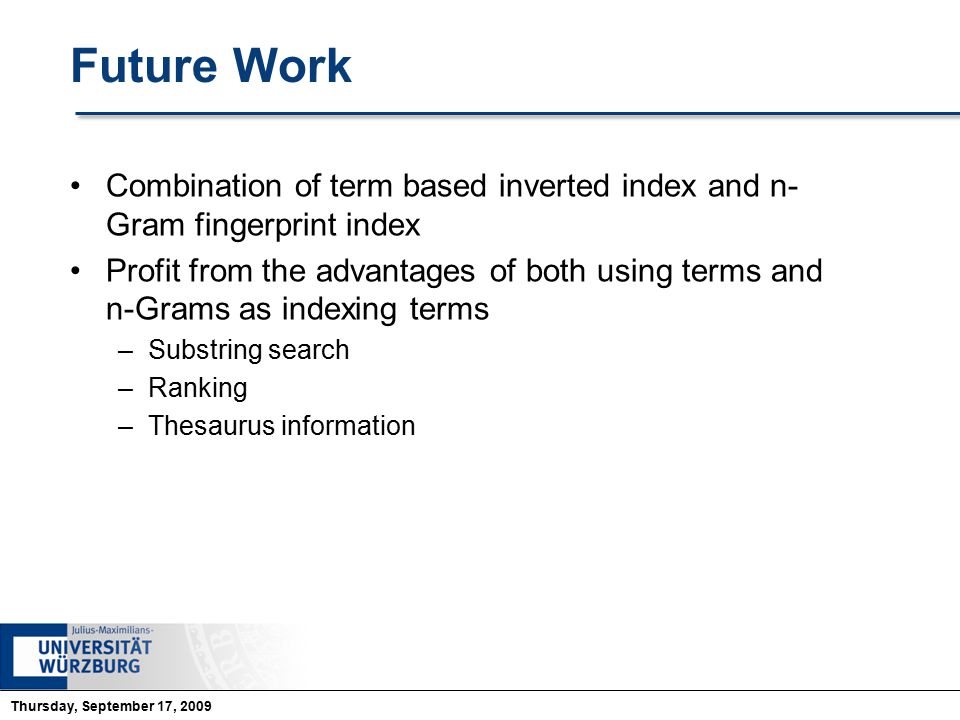 Future Work

• Combination of term based inverted index and n-Gram fingerprint index
• Profit from the advantages of both using terms and n-Grams as indexing terms
– Substring search
– Ranking
– Thesaurus information

Julius-Maximilians-
UNIVERSITÄT
WÜRZBURG

Thursday, September 17, 2009